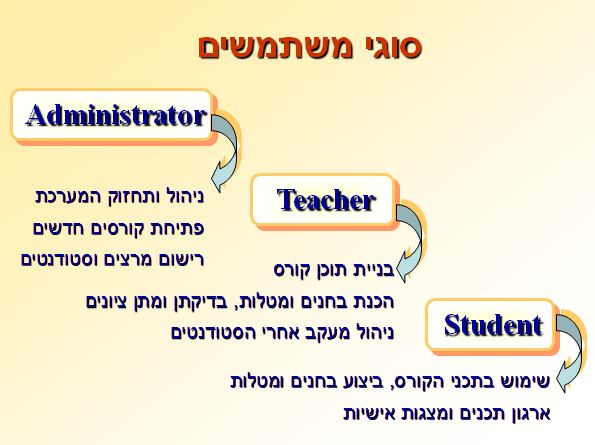 סוגי משתמשים

Administrator

ניהול ותחזוק המערכת
פתיחת קורסים חדשים
רישום מרצים וסטודנטים

Teacher

בניית תוכן קורס
הכנת בחנים ומטלות, בדיקתן ומתן ציונים
ניהול מעקב אחרי הסטודנטים

Student

שימוש בתכני הקורס, ביצוע בחנים ומטלות
ארגון תכנים ומצגות אישיות